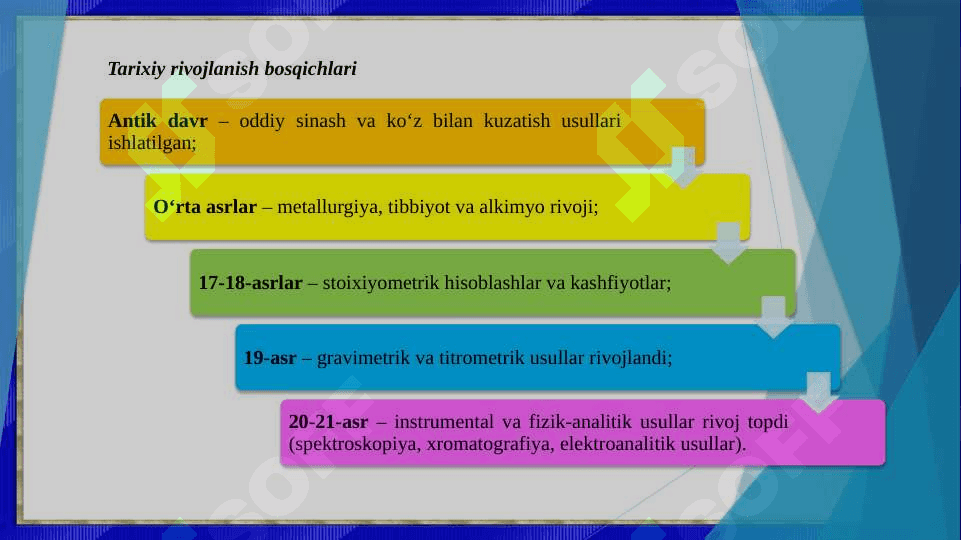 Tarixiy rivojlanish bosqichlari

Antik davr – oddiy sinash va ko‘z bilan kuzatish usullari ishlatilgan;

O‘rta asrlar – metallurgiya, tibbiyot va alkimyo rivoji;

17-18-asrlar – stoixiyometrik hisoblashlar va kashfiyotlar;

19-asr – gravimetrik va titrometrik usullar rivojlandi;

20-21-asr – instrumental va fizik-analitik usullar rivoj topdi (spektroskopiya, xromatografiya, elektroanalitik usullar).